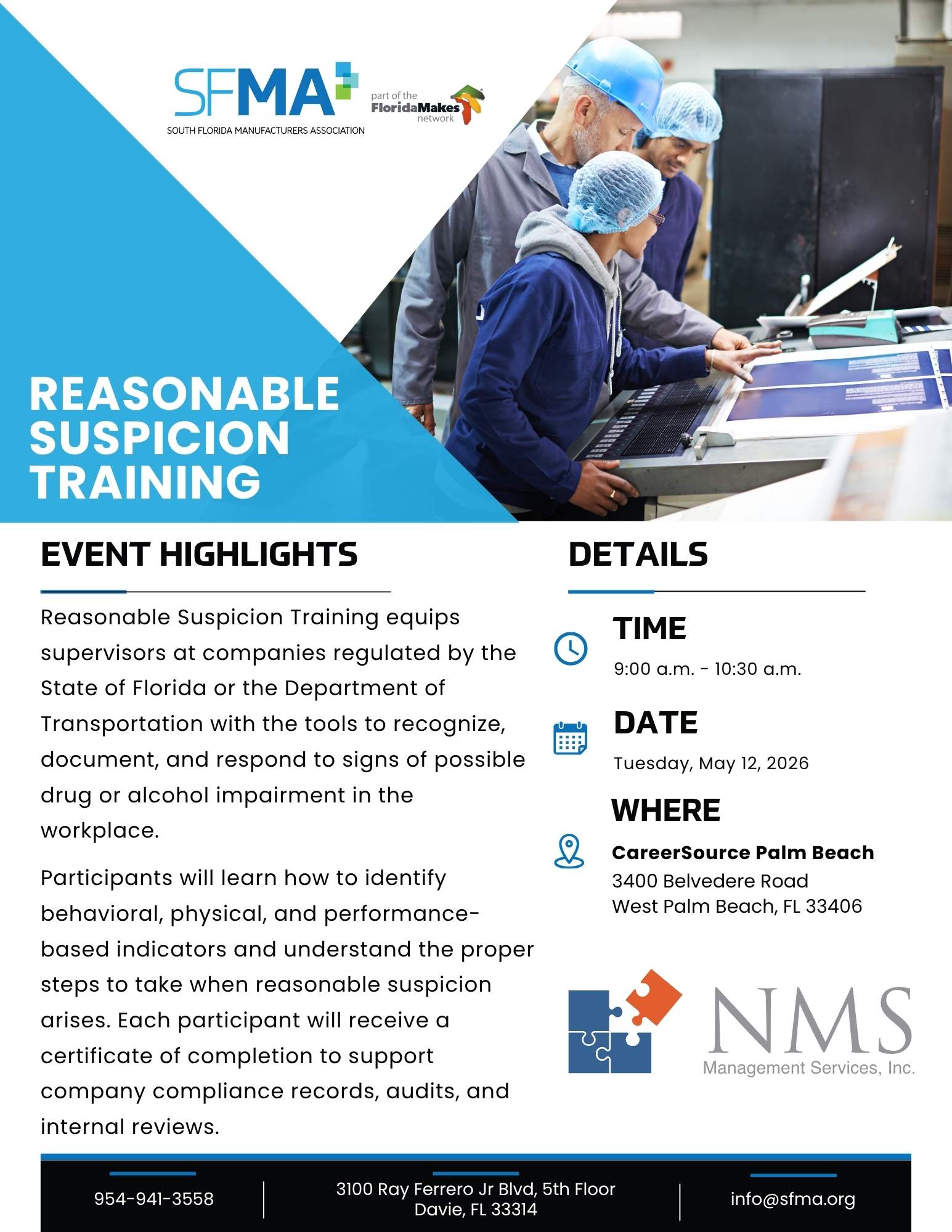 SFMA
SOUTH FLORIDA MANUFACTURERS ASSOCIATION

part of the FloridaMakes network

REASONABLE SUSPICION TRAINING

EVENT HIGHLIGHTS

Reasonable Suspicion Training equips supervisors at companies regulated by the State of Florida or the Department of Transportation with the tools to recognize, document, and respond to signs of possible drug or alcohol impairment in the workplace.

Participants will learn how to identify behavioral, physical, and performance-based indicators and understand the proper steps to take when reasonable suspicion arises. Each participant will receive a certificate of completion to support company compliance records, audits, and internal reviews.

DETAILS

TIME
9:00 a.m. - 10:30 a.m.

DATE
Tuesday, May 12, 2026

WHERE
CareerSource Palm Beach
3400 Belvedere Road
West Palm Beach, FL 33406

NMS
Management Services, Inc.

954-941-3558

3100 Ray Ferrero Jr Blvd, 5th Floor
Davie, FL 33314

info@sfma.org